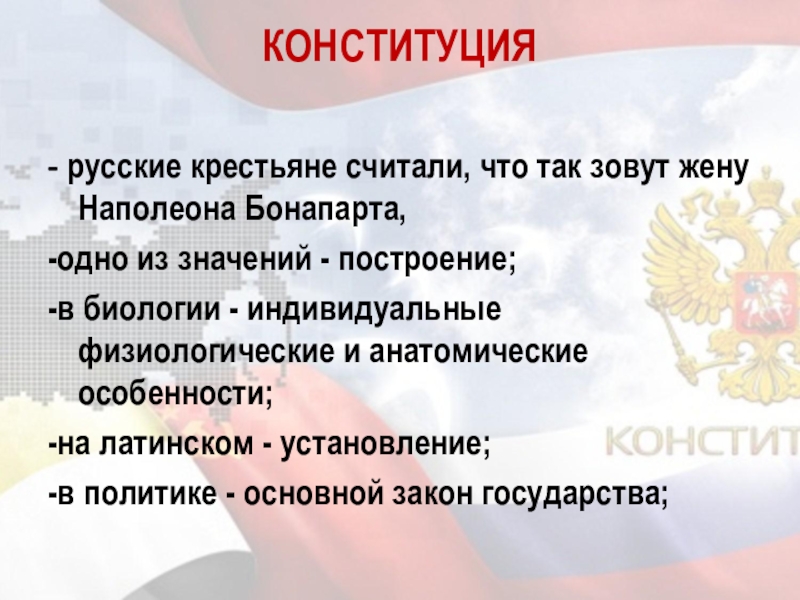 КОНСТИТУЦИЯ

- русские крестьяне считали, что так зовут жену Наполеона Бонапарта,

-одно из значений - построение;

-в биологии - индивидуальные физиологические и анатомические особенности;

-на латинском - установление;

-в политике - основной закон государства;

КОНСТИТ